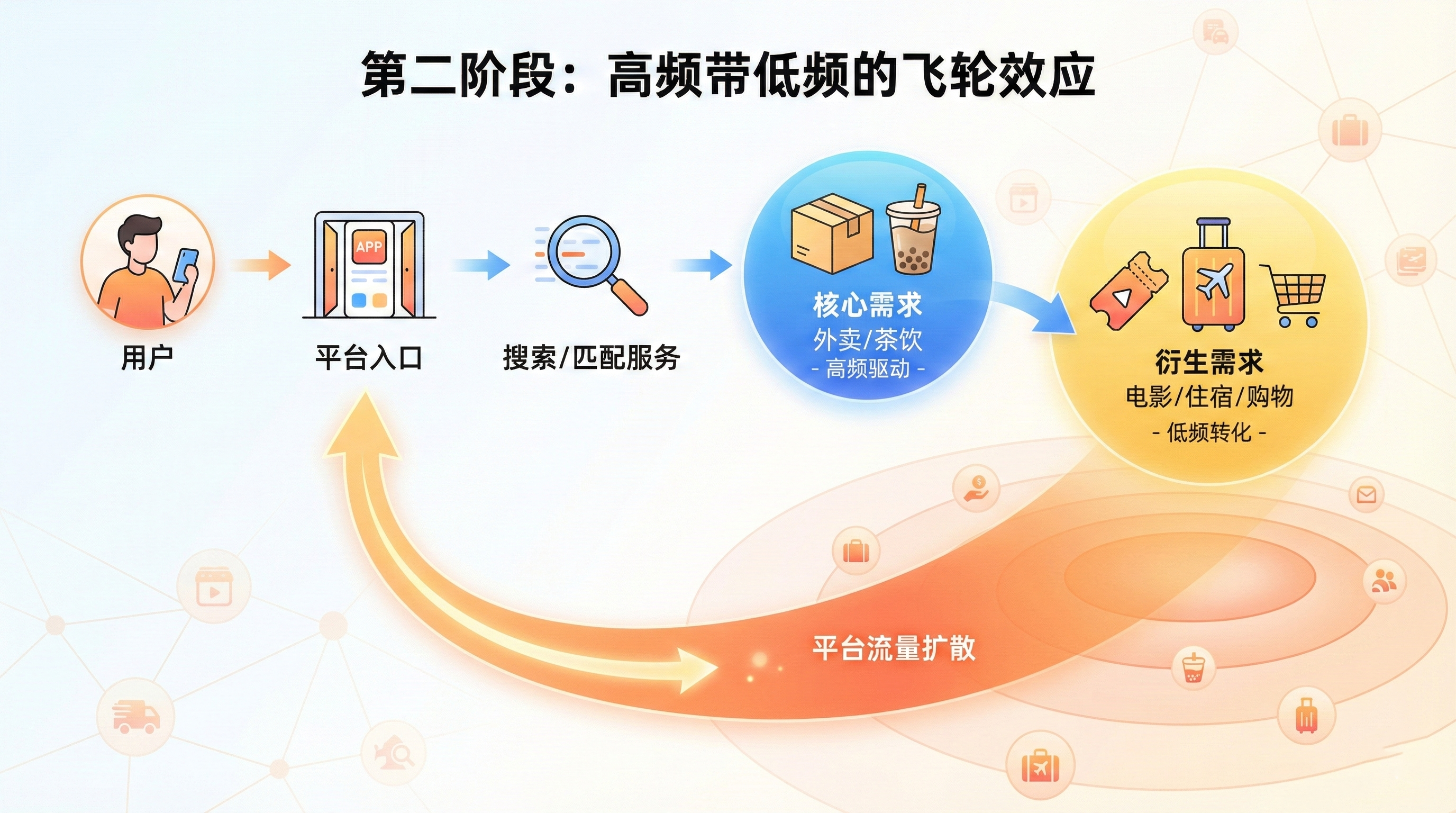 第二阶段：高频带低频的飞轮效应

用户

APP

平台入口

搜索/匹配服务

核心需求
外卖/茶饮
- 高频驱动 -

衍生需求
电影/住宿/购物
- 低频转化 -

平台流量扩散